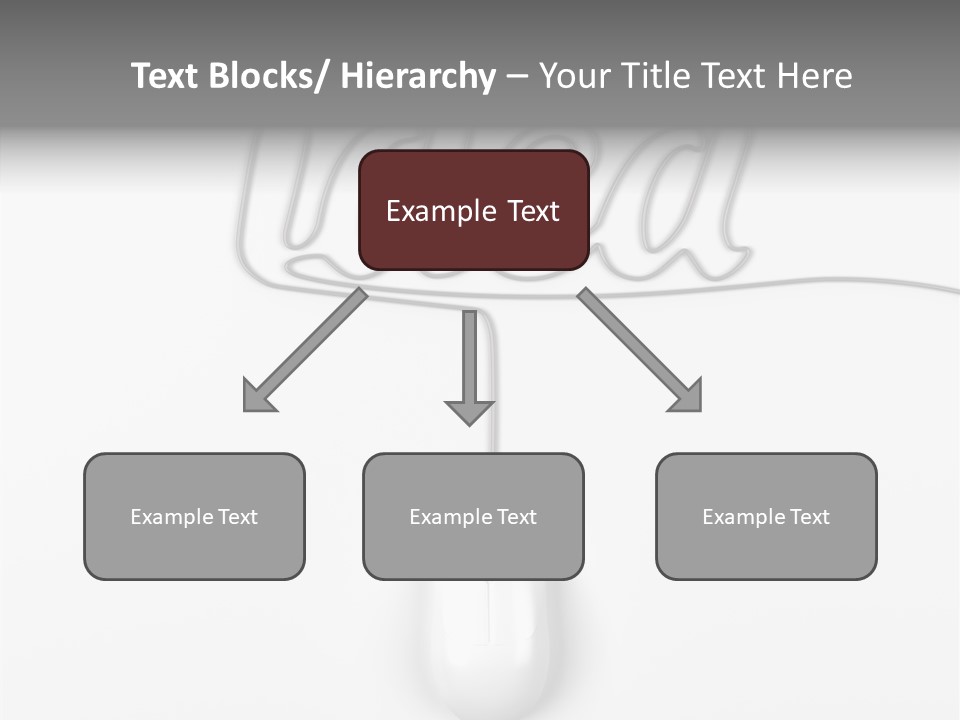 Text Blocks/ Hierarchy – Your Title Text Here

Example Text

Example Text

Example Text

Example Text